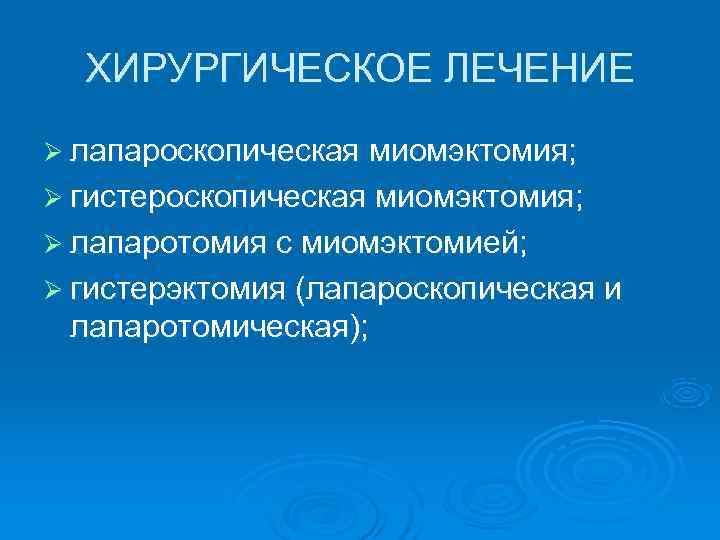 ХИРУРГИЧЕСКОЕ ЛЕЧЕНИЕ

➢ лапароскопическая миомэктомия;
➢ гистероскопическая миомэктомия;
➢ лапаротомия с миомэктомией;
➢ гистерэктомия (лапароскопическая и лапаротомическая);